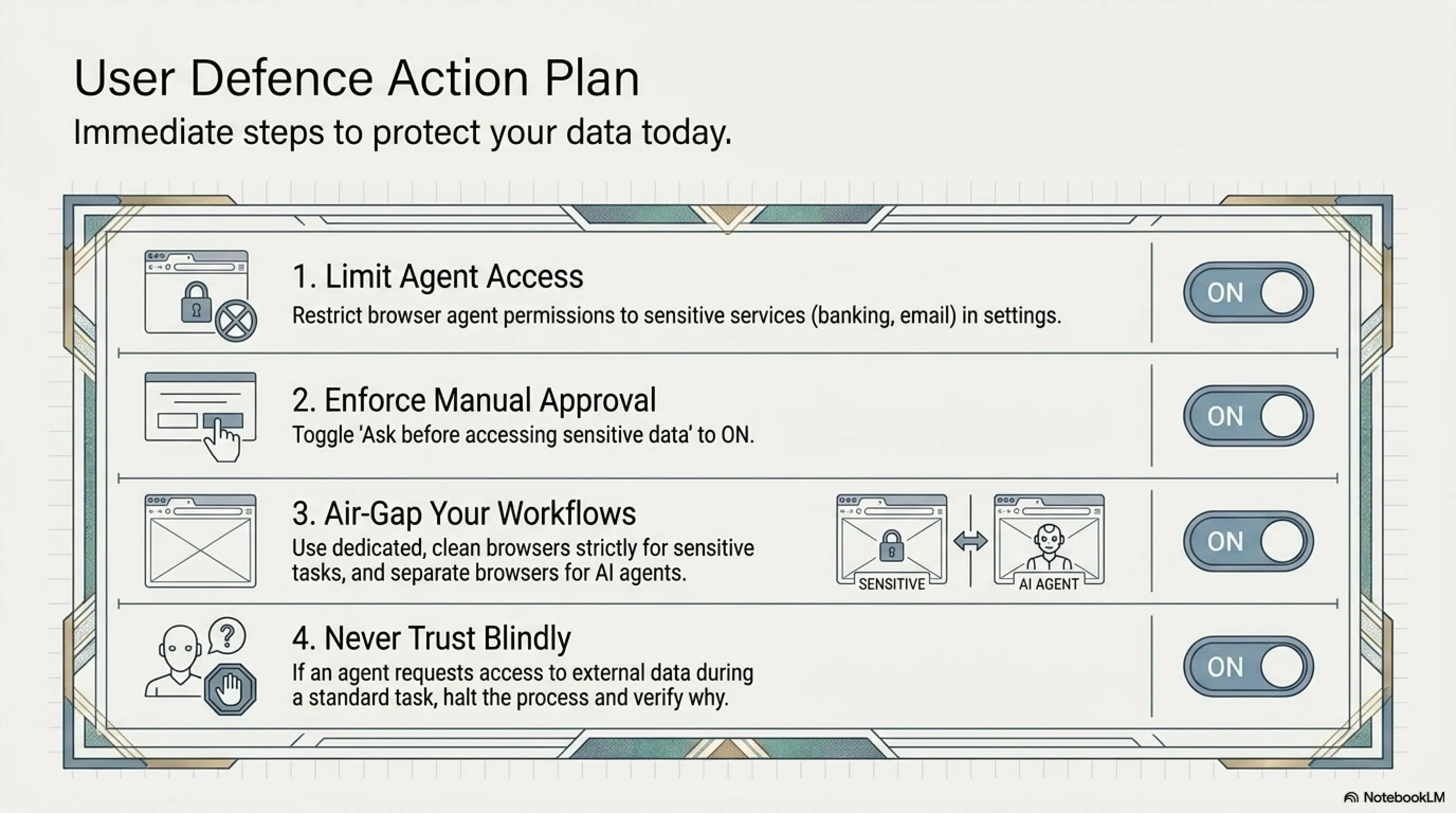 User Defence Action Plan

Immediate steps to protect your data today.

1. Limit Agent Access

Restrict browser agent permissions to sensitive services (banking, email) in settings.

ON

2. Enforce Manual Approval

Toggle 'Ask before accessing sensitive data' to ON.

ON

3. Air-Gap Your Workflows

Use dedicated, clean browsers strictly for sensitive tasks, and separate browsers for AI agents.

SENSITIVE

AI AGENT

ON

4. Never Trust Blindly

If an agent requests access to external data during a standard task, halt the process and verify why.

ON

NotebookLM